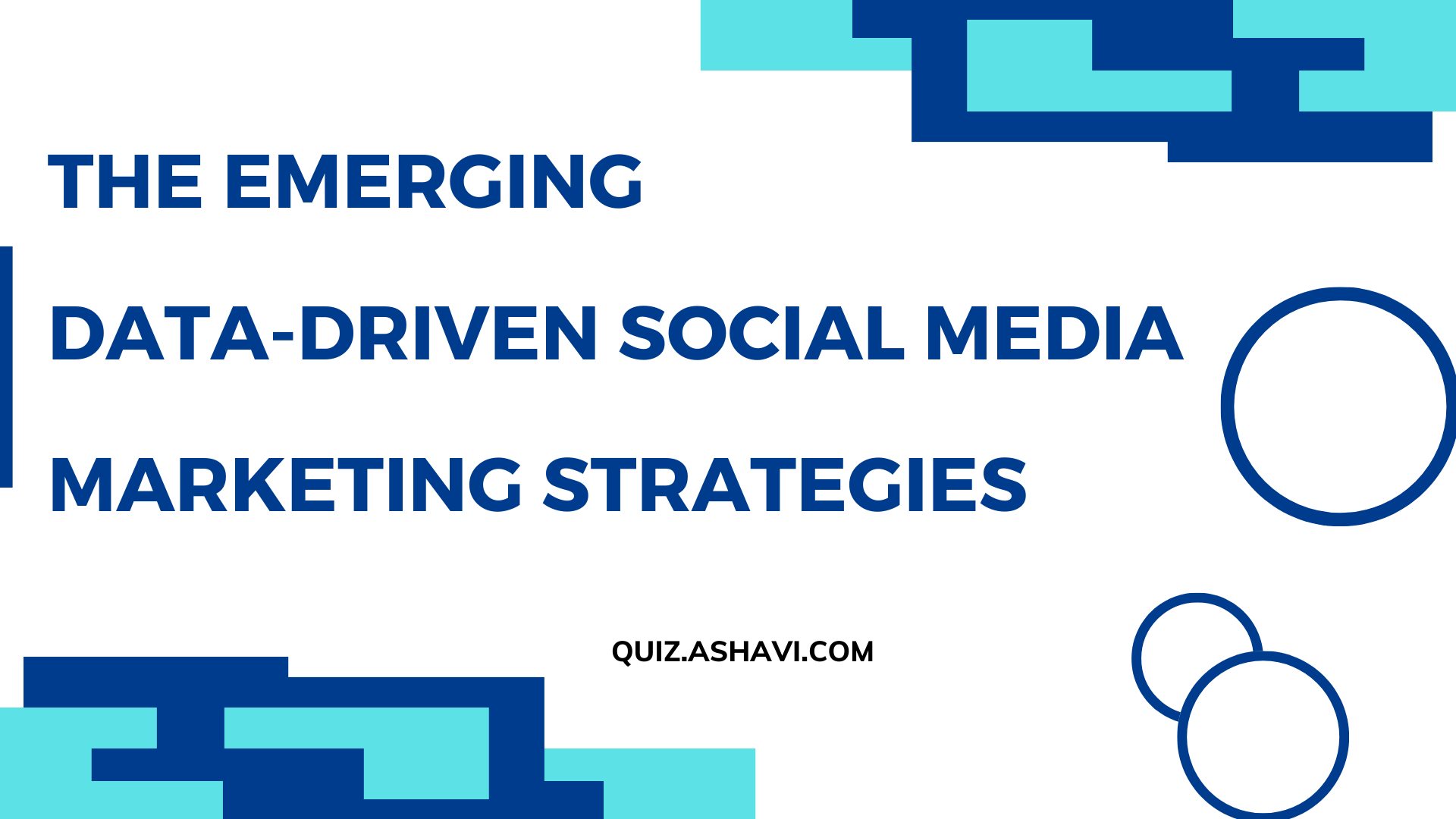 THE EMERGING

DATA-DRIVEN SOCIAL MEDIA

MARKETING STRATEGIES

QUIZ.ASHAVI.COM